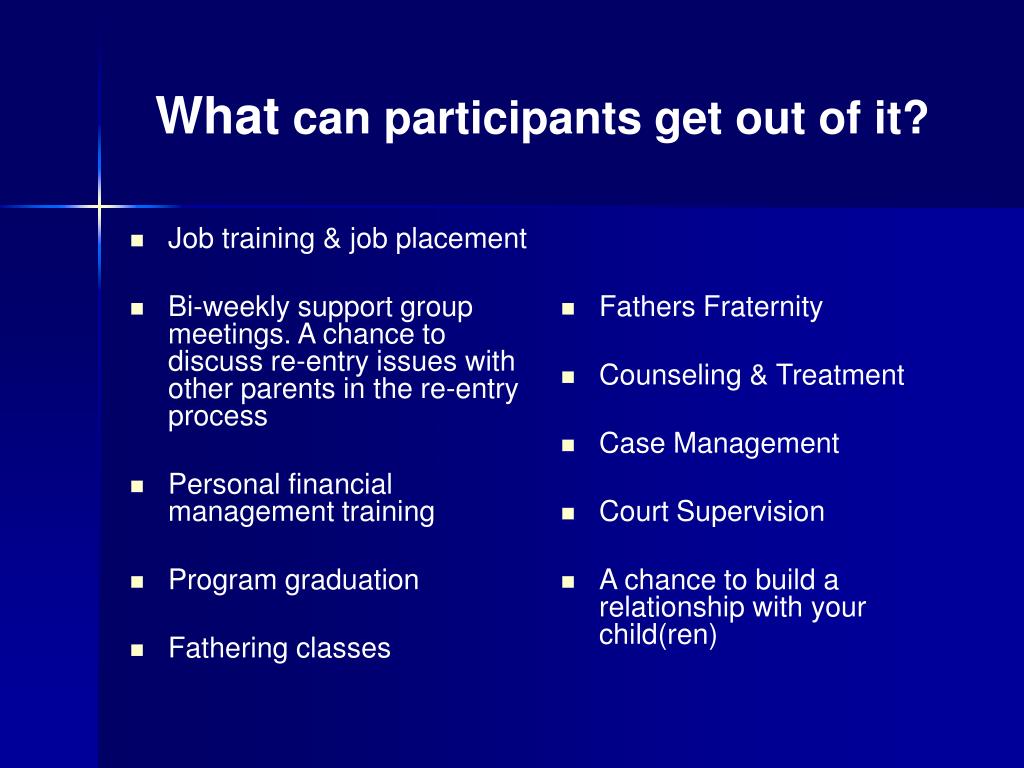 What can participants get out of it?

- Job training & job placement
- Bi-weekly support group meetings. A chance to discuss re-entry issues with other parents in the re-entry process
- Personal financial management training
- Program graduation
- Fathering classes

- Fathers Fraternity
- Counseling & Treatment
- Case Management
- Court Supervision
- A chance to build a relationship with your child(ren)